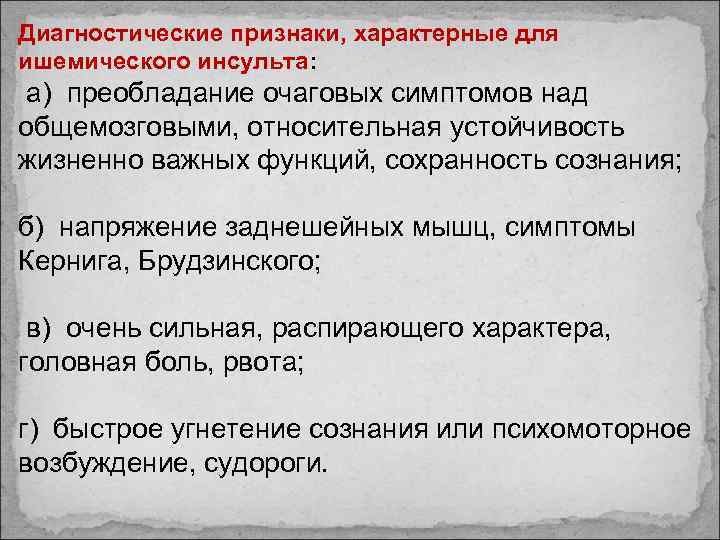 Диагностические признаки, характерные для ишемического инсульта:

а) преобладание очаговых симптомов над общемозговыми, относительная устойчивость жизненно важных функций, сохранность сознания;

б) напряжение заднешейных мышц, симптомы Кернига, Брудзинского;

в) очень сильная, распирающего характера, головная боль, рвота;

г) быстрое угнетение сознания или психомоторное возбуждение, судороги.